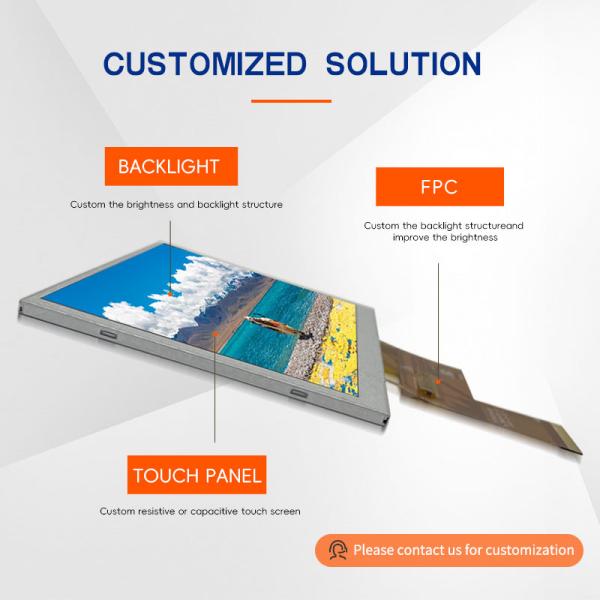 CUSTOMIZED SOLUTION

BACKLIGHT

Custom the brightness and backlight structure

FPC

Custom the backlight structureand improve the brightness

TOUCH PANEL

Custom resistive or capacitive touch screen

Please contact us for customization